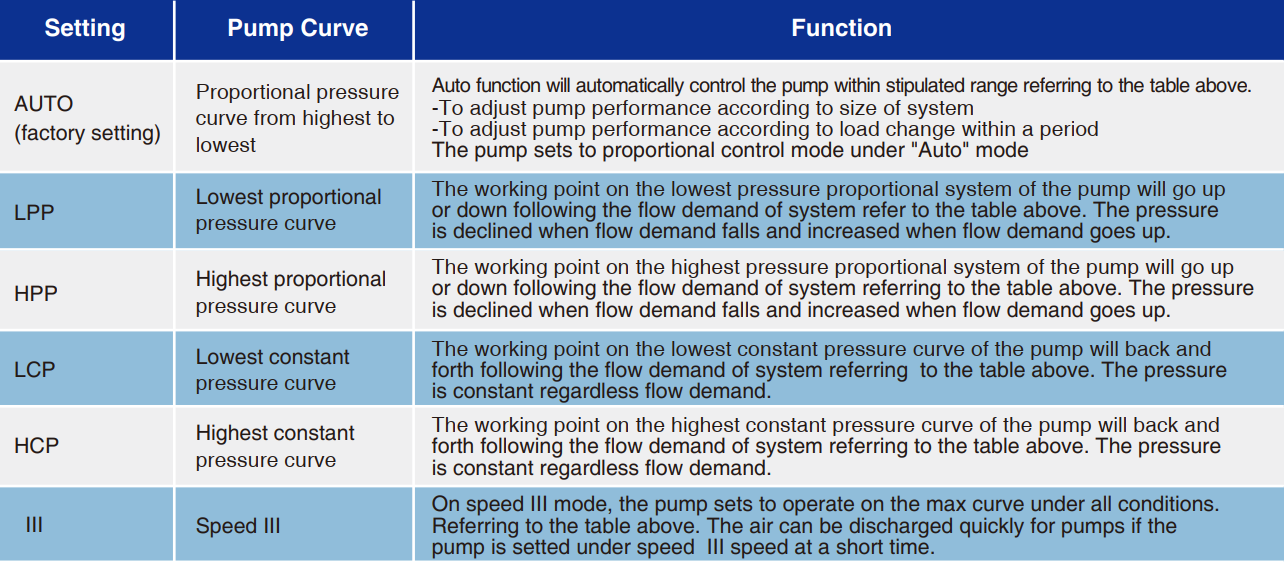 | Setting | Pump Curve | Function |
|---|---|---|
| AUTO (factory setting) | Proportional pressure curve from highest to lowest | Auto function will automatically control the pump within stipulated range referring to the table above. -To adjust pump performance according to size of system -To adjust pump performance according to load change within a period The pump sets to proportional control mode under "Auto" mode |
| LPP | Lowest proportional pressure curve | The working point on the lowest pressure proportional system of the pump will go up or down following the flow demand of system refer to the table above. The pressure is declined when flow demand falls and increased when flow demand goes up. |
| HPP | Highest proportional pressure curve | The working point on the highest pressure proportional system of the pump will go up or down following the flow demand of system referring to the table above. The pressure is declined when flow demand falls and increased when flow demand goes up. |
| LCP | Lowest constant pressure curve | The working point on the lowest constant pressure curve of the pump will back and forth following the flow demand of system referring to the table above. The pressure is constant regardless flow demand. |
| HCP | Highest constant pressure curve | The working point on the highest constant pressure curve of the pump will back and forth following the flow demand of system referring to the table above. The pressure is constant regardless flow demand. |
| III | Speed III | On speed III mode, the pump sets to operate on the max curve under all conditions. Referring to the table above. The air can be discharged quickly for pumps if the pump is setted under speed III speed at a short time. |